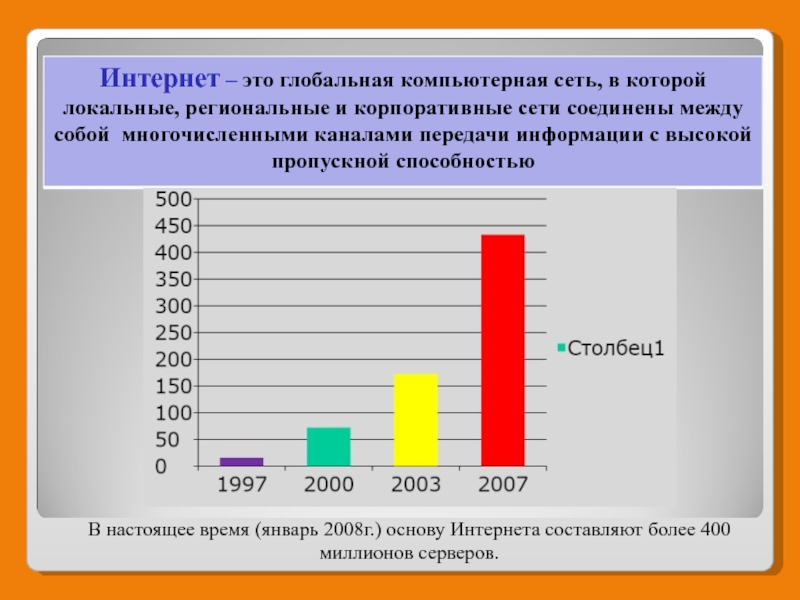 Интернет – это глобальная компьютерная сеть, в которой локальные, региональные и корпоративные сети соединены между собой многочисленными каналами передачи информации с высокой пропускной способностью

500
450
400
350
300
250
200
150
100
50
0
1997
2000
2003
2007
Столбец1

В настоящее время (январь 2008г.) основу Интернета составляют более 400 миллионов серверов.